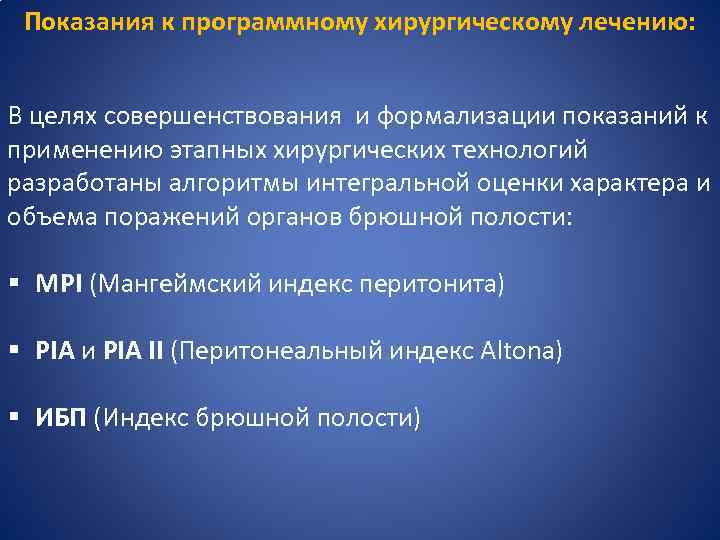 Показания к программному хирургическому лечению:

В целях совершенствования и формализации показаний к применению этапных хирургических технологий разработаны алгоритмы интегральной оценки характера и объема поражений органов брюшной полости:

▪ MPI (Мангеймский индекс перитонита)

▪ PIA и PIA II (Перитонеальный индекс Altona)

▪ ИБП (Индекс брюшной полости)